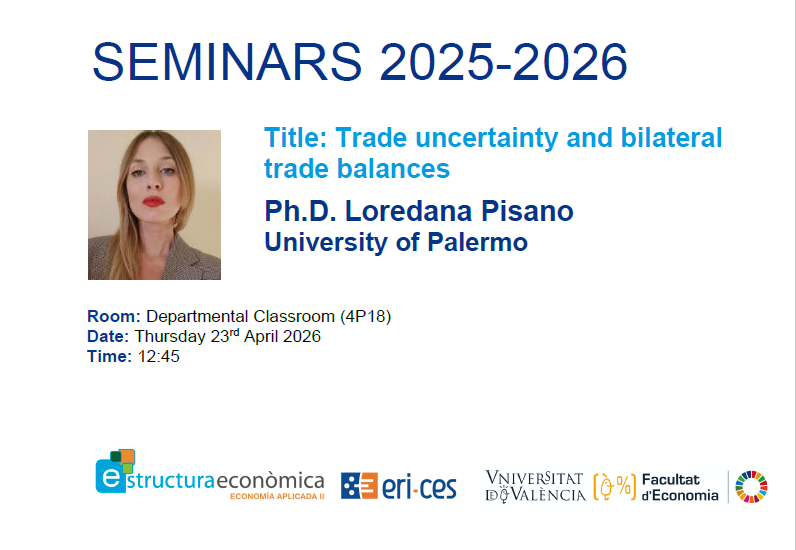 SEMINARS 2025-2026

Title: Trade uncertainty and bilateral trade balances

Ph.D. Loredana Pisano
University of Palermo

Room: Departmental Classroom (4P18)
Date: Thursday 23$^{rd}$ April 2026
Time: 12:45

estructuraeconòmica
ECONOMÍA APLICADA II

eri-ces

VNIVERSITAT DE VALÈNCIA

Facultat d'Economia